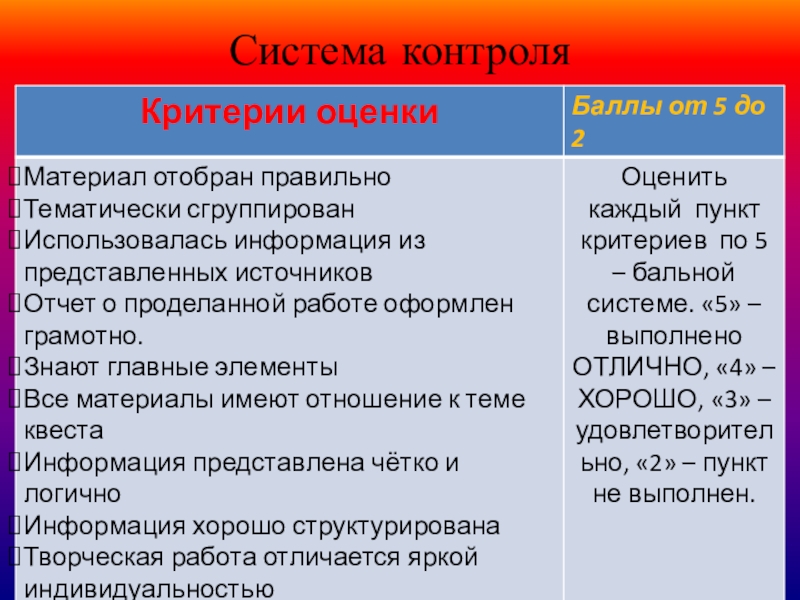 Система контроля

| Критерии оценки | Баллы от 5 до 2 |
|---|---|
| Материал отобран правильно<br>Тематически сгруппирован<br>Использовалась информация из представленных источников<br>Отчет о проделанной работе оформлен грамотно.<br>Знают главные элементы<br>Все материалы имеют отношение к теме квеста<br>Информация представлена чётко и логично<br>Информация хорошо структурирована<br>Творческая работа отличается яркой индивидуальностью | Оценить каждый пункт критериев по 5 – бальной системе. «5» – выполнено ОТЛИЧНО, «4» – ХОРОШО, «3» – удовлетворительно, «2» – пункт не выполнен. |